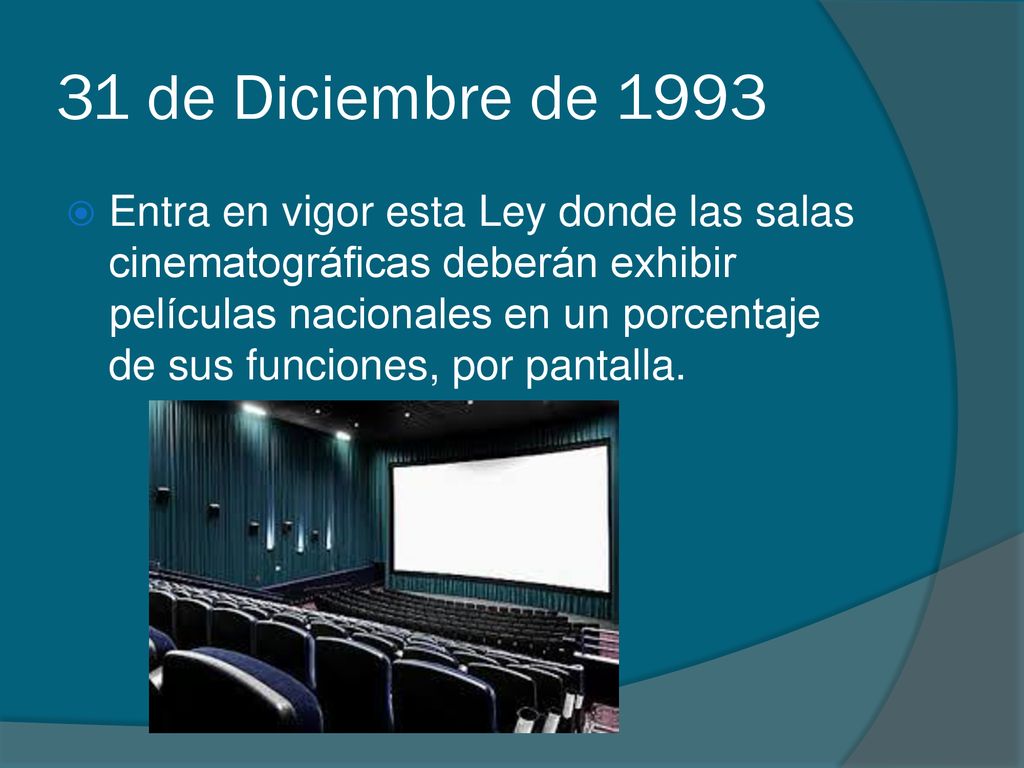 31 de Diciembre de 1993

Entra en vigor esta Ley donde las salas cinematográficas deberán exhibir películas nacionales en un porcentaje de sus funciones, por pantalla.